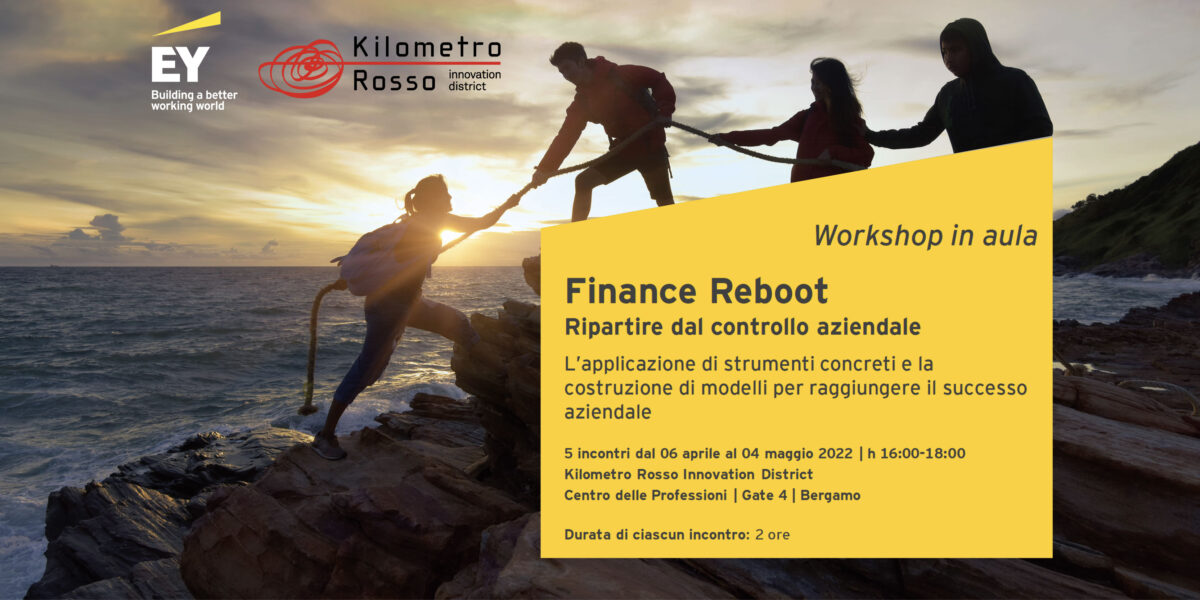 EY
Building a better working world

Kilometro Rosso innovation district

Workshop in aula

Finance Reboot
Ripartire dal controllo aziendale

L'applicazione di strumenti concreti e la costruzione di modelli per raggiungere il successo aziendale

5 incontri dal 06 aprile al 04 maggio 2022 | h 16:00-18:00
Kilometro Rosso Innovation District
Centro delle Professioni | Gate 4 | Bergamo

Durata di ciascun incontro: 2 ore